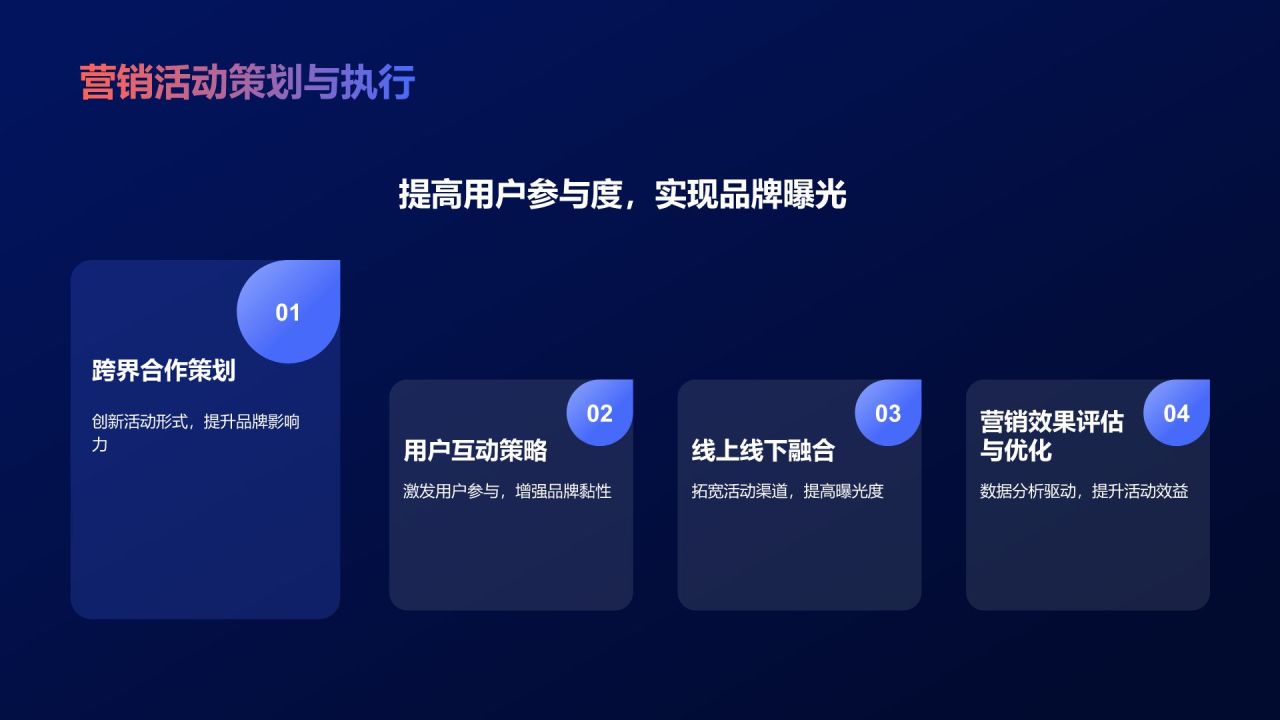 营销活动策划与执行

提高用户参与度，实现品牌曝光

01

跨界合作策划

创新活动形式，提升品牌影响力

02

用户互动策略

激发用户参与，增强品牌黏性

03

线上线下融合

拓宽活动渠道，提高曝光度

04

营销效果评估与优化

数据分析驱动，提升活动效益